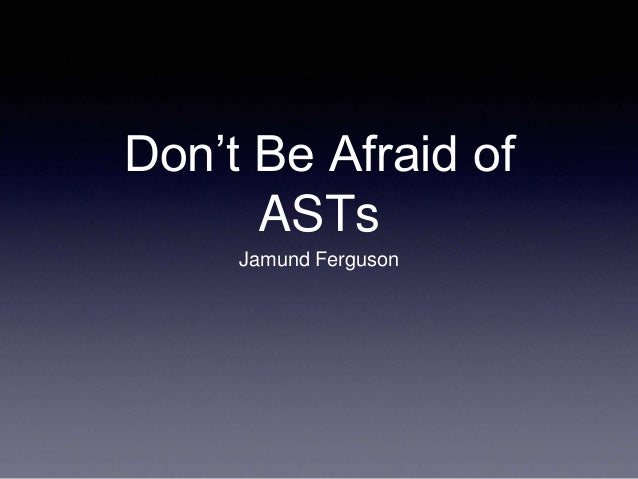 Don’t Be Afraid of ASTs

Jamund Ferguson